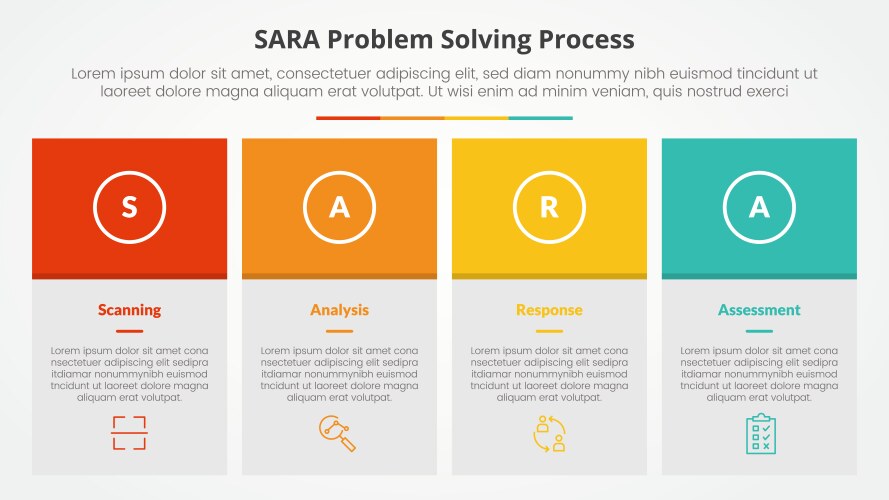 SARA Problem Solving Process

Lorem ipsum dolor sit amet, consectetuer adipiscing elit, sed diam nonummy nibh euismod tincidunt ut laoreet dolore magna aliquam erat volutpat. Ut wisi enim ad minim veniam, quis nostrud exerci

S

Scanning

Lorem ipsum dolor sit amet cona nsectetuer adipiscing elit sedipra itdiamar nonummynibh euismod tncidunt ut laoreet dolore magna aliquam erat volutpat.

A

Analysis

Lorem ipsum dolor sit amet cona nsectetuer adipiscing elit sedipra itdiamar nonummynibh euismod tncidunt ut laoreet dolore magna aliquam erat volutpat.

R

Response

Lorem ipsum dolor sit amet cona nsectetuer adipiscing elit sedipra itdiamar nonummynibh euismod tncidunt ut laoreet dolore magna aliquam erat volutpat.

A

Assessment

Lorem ipsum dolor sit amet cona nsectetuer adipiscing elit sedipra itdiamar nonummynibh euismod tncidunt ut laoreet dolore magna aliquam erat volutpat.